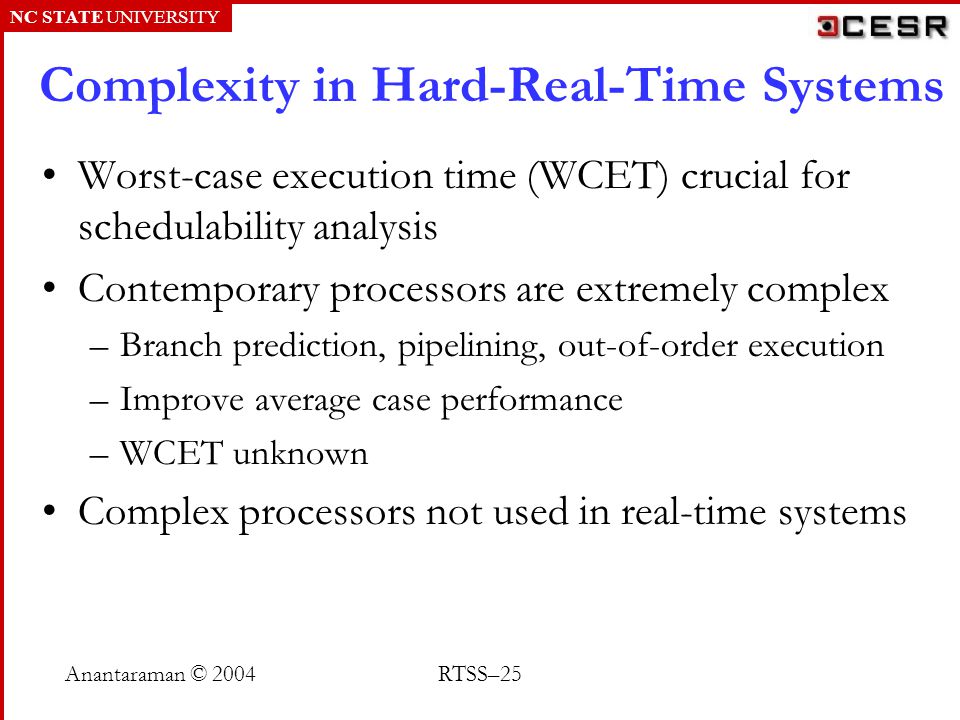 NC STATE UNIVERSITY

CESR

Complexity in Hard-Real-Time Systems

• Worst-case execution time (WCET) crucial for schedulability analysis

• Contemporary processors are extremely complex
– Branch prediction, pipelining, out-of-order execution
– Improve average case performance
– WCET unknown

• Complex processors not used in real-time systems

Anantaraman © 2004

RTSS–25